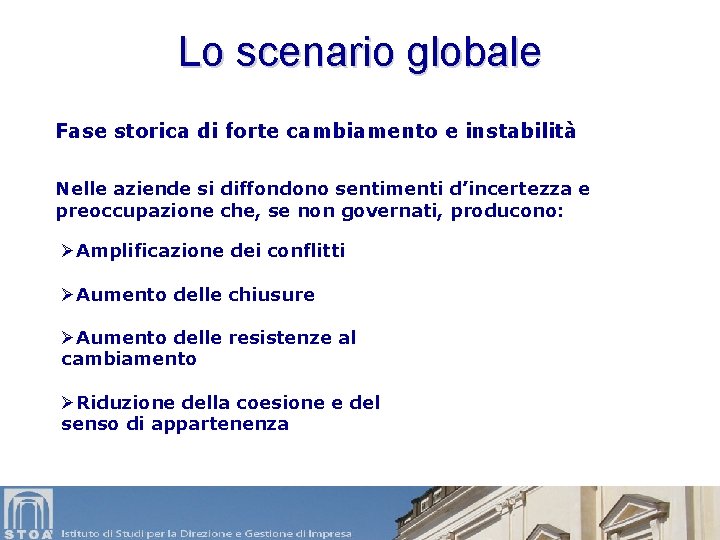 Lo scenario globale

Fase storica di forte cambiamento e instabilità

Nelle aziende si diffondono sentimenti d'incertezza e preoccupazione che, se non governati, producono:

➢Amplificazione dei conflitti

➢Aumento delle chiusure

➢Aumento delle resistenze al cambiamento

➢Riduzione della coesione e del senso di appartenenza

STOA' Istituto di Studi per la Direzione e Gestione di Impresa